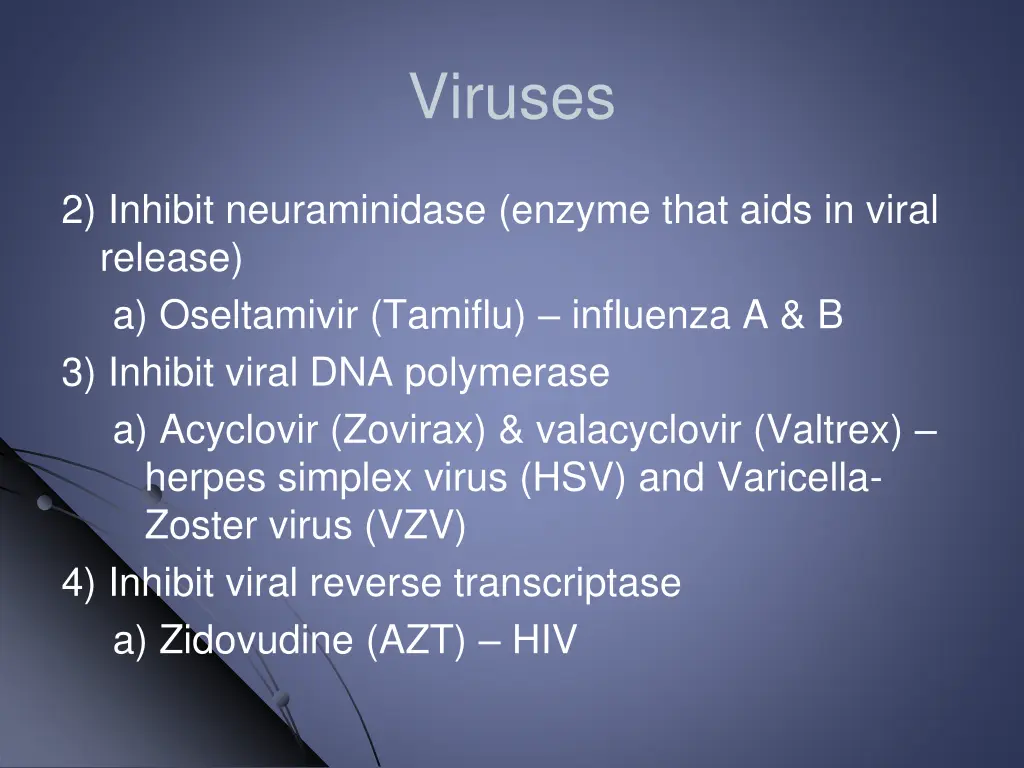 Viruses

2) Inhibit neuraminidase (enzyme that aids in viral release)

a) Oseltamivir (Tamiflu) – influenza A & B

3) Inhibit viral DNA polymerase

a) Acyclovir (Zovirax) & valacyclovir (Valtrex) – herpes simplex virus (HSV) and Varicella-Zoster virus (VZV)

4) Inhibit viral reverse transcriptase

a) Zidovudine (AZT) – HIV